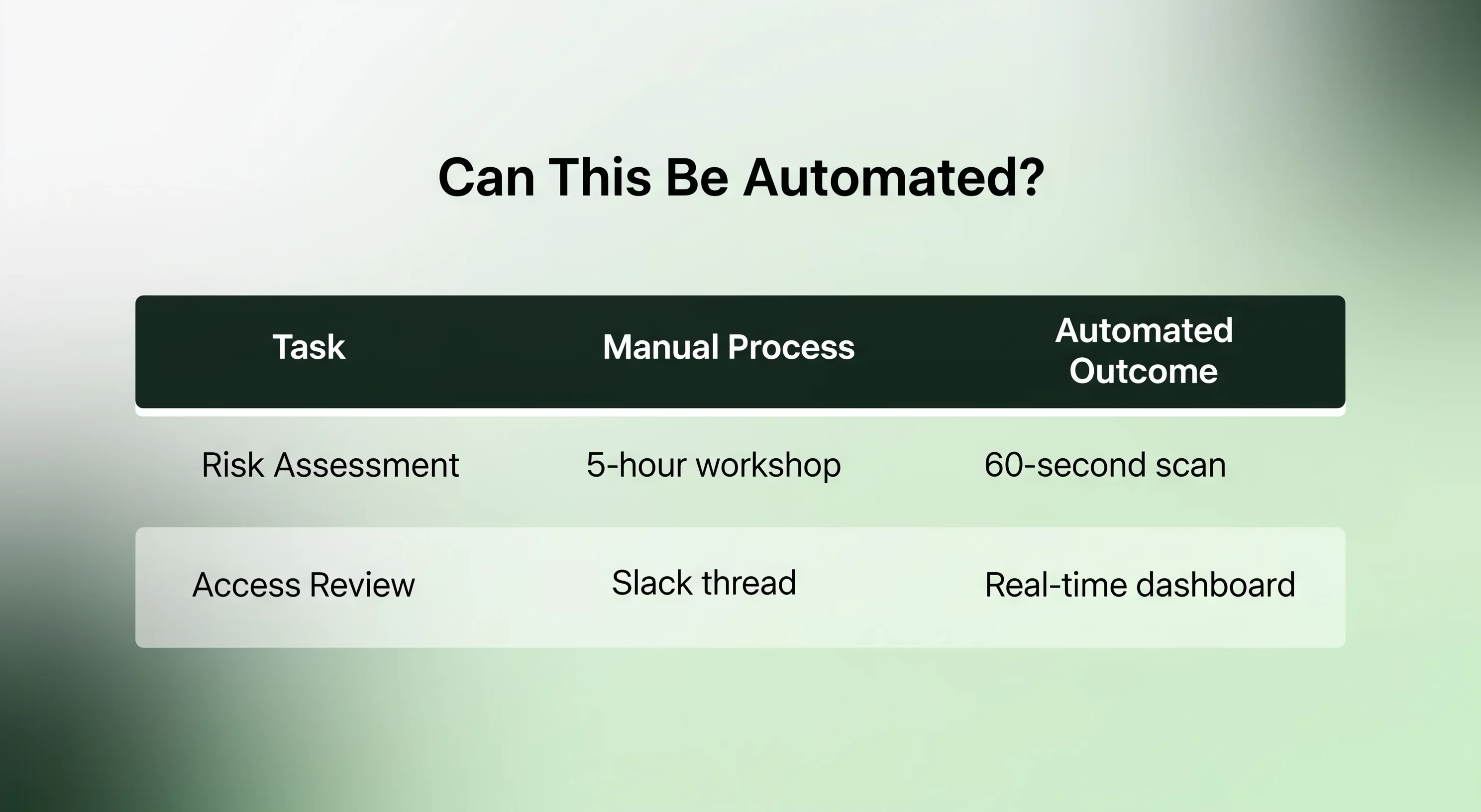 Can This Be Automated?

| Task | Manual Process | Automated Outcome |
|---|---|---|
| Risk Assessment | 5-hour workshop | 60-second scan |
| Access Review | Slack thread | Real-time dashboard |